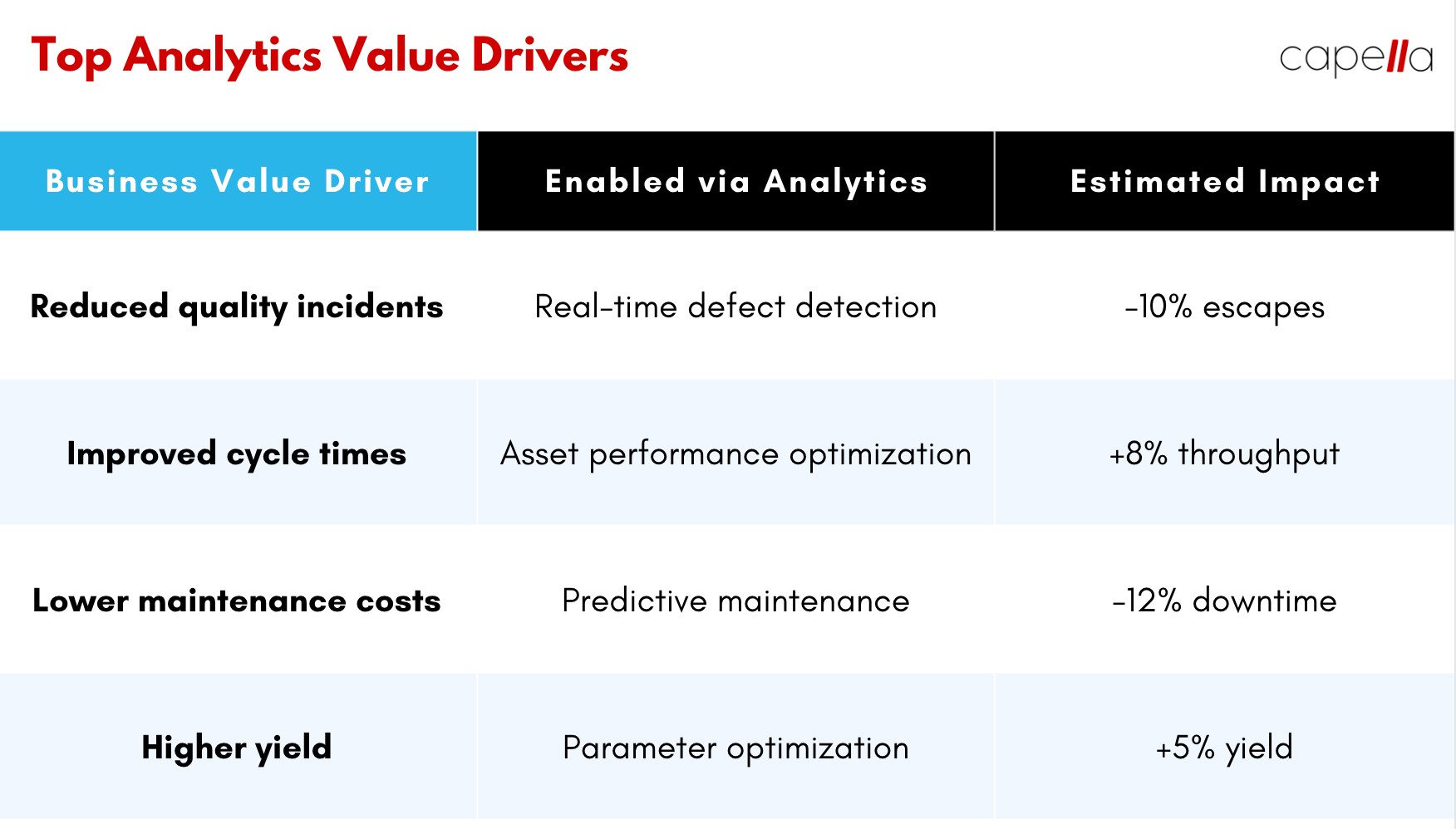 Top Analytics Value Drivers

capella

| Business Value Driver | Enabled via Analytics | Estimated Impact |
|---|---|---|
| Reduced quality incidents | Real-time defect detection | -10% escapes |
| Improved cycle times | Asset performance optimization | +8% throughput |
| Lower maintenance costs | Predictive maintenance | -12% downtime |
| Higher yield | Parameter optimization | +5% yield |